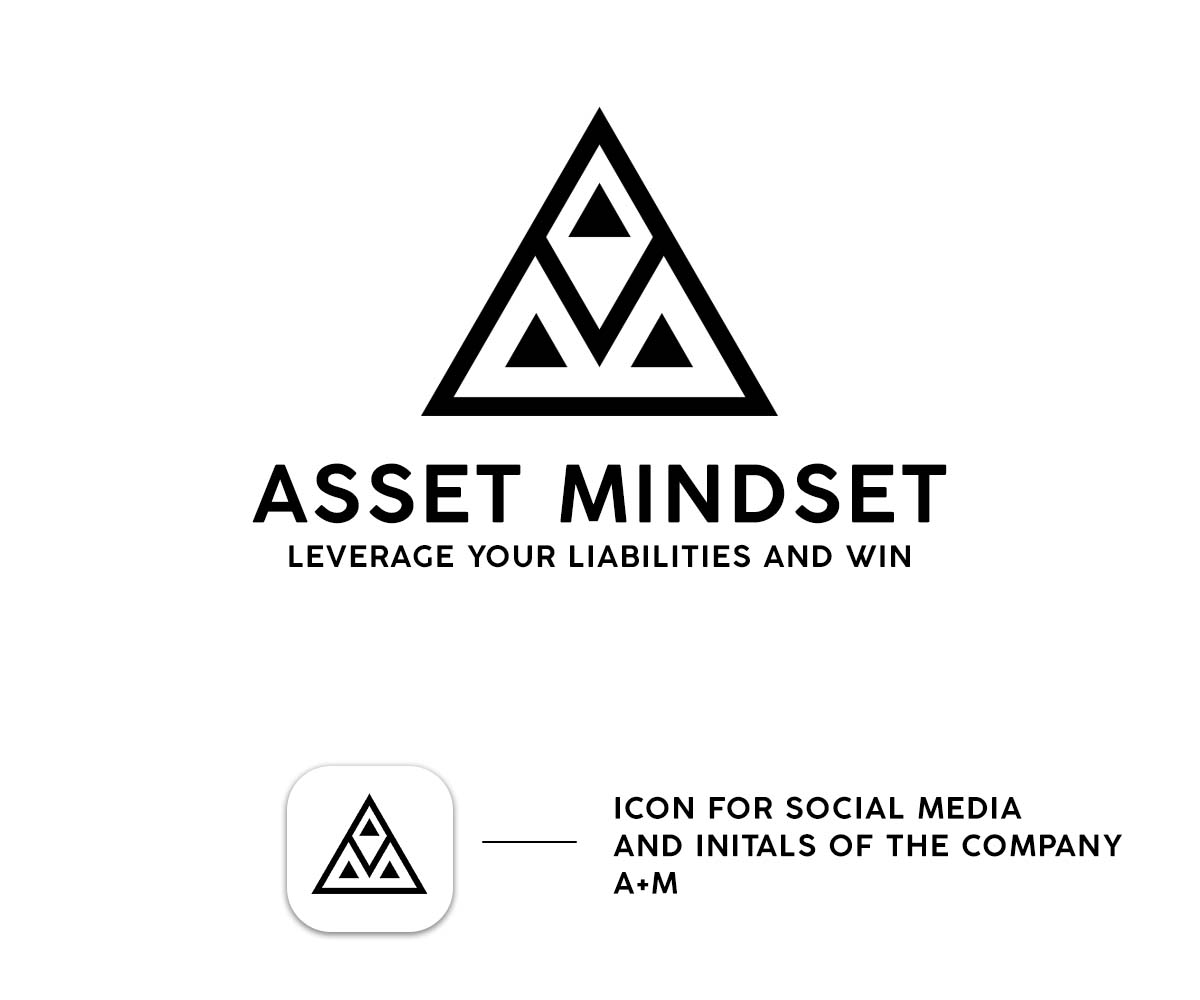 ASSET MINDSET
LEVERAGE YOUR LIABILITIES AND WIN

ICON FOR SOCIAL MEDIA
AND INITALS OF THE COMPANY
A+M